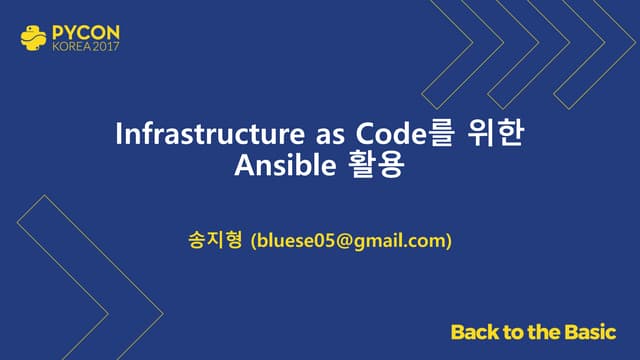 PYCON
KOREA 2017

Infrastructure as Code를 위한
Ansible 활용

송지형 (bluese05@gmail.com)

Back to the Basic